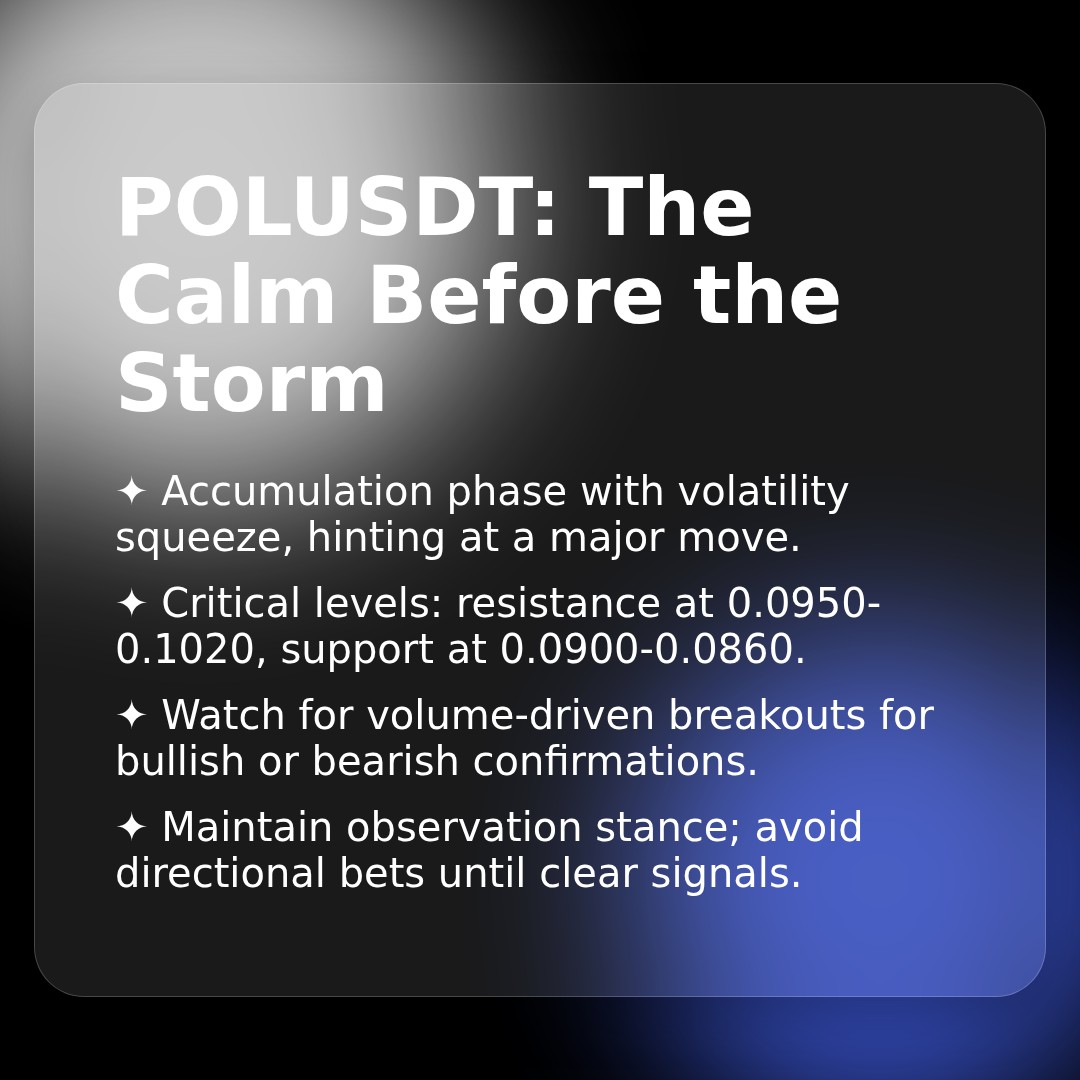 POLUSDT: The Calm Before the Storm

✦ Accumulation phase with volatility squeeze, hinting at a major move.

✦ Critical levels: resistance at 0.0950-0.1020, support at 0.0900-0.0860.

✦ Watch for volume-driven breakouts for bullish or bearish confirmations.

✦ Maintain observation stance; avoid directional bets until clear signals.